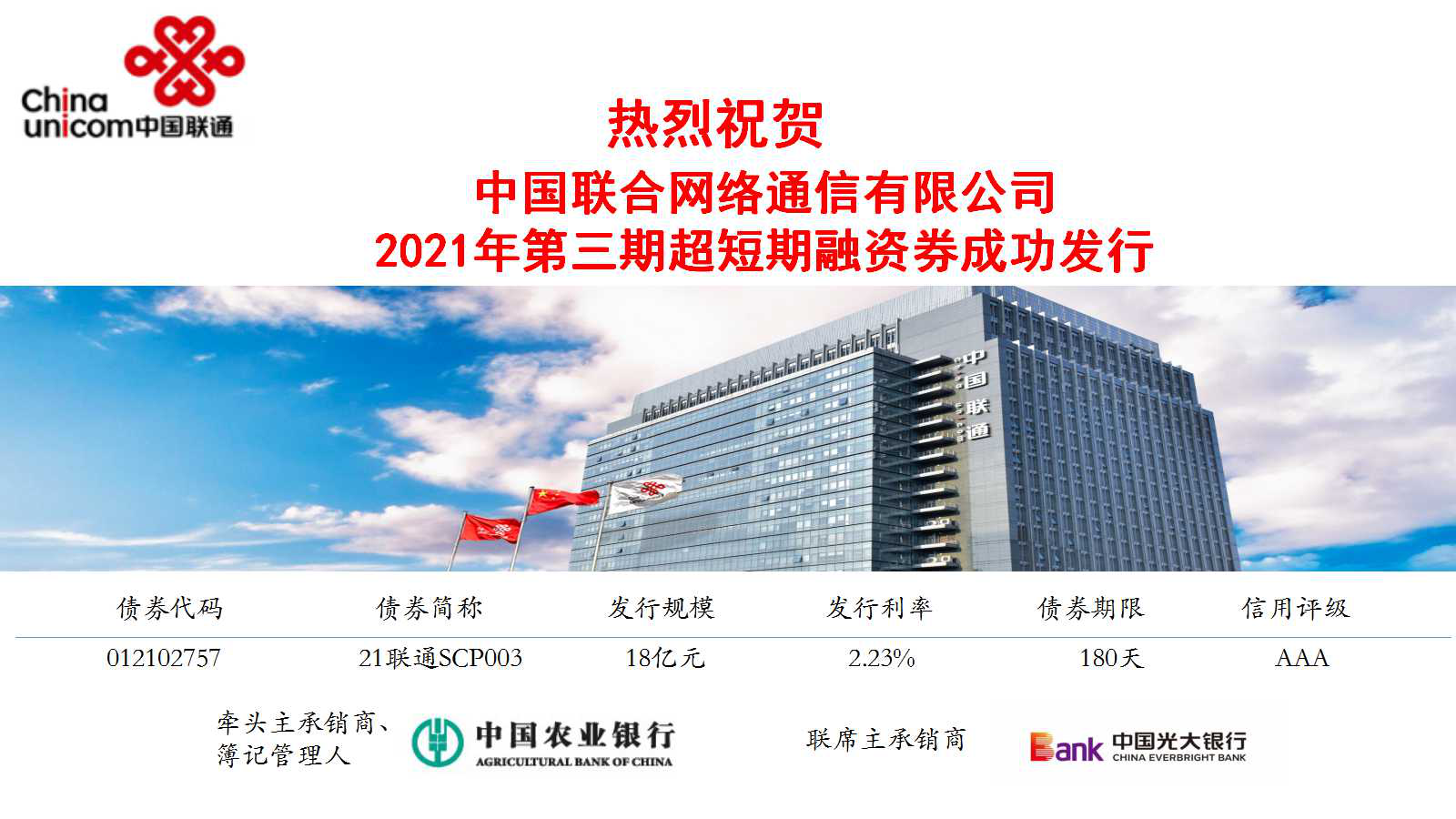 China unicom中国联通

热烈祝贺

中国联合网络通信有限公司
2021年第三期超短期融资券成功发行

中国联通

| 债券代码 | 债券简称 | 发行规模 | 发行利率 | 债券期限 | 信用评级 |
|---|---|---|---|---|---|
| 012102757 | 21联通SCP003 | 18亿元 | 2.23% | 180天 | AAA |

牵头主承销商、簿记管理人 中国农业银行 AGRICULTURAL BANK OF CHINA

联席主承销商 Bank 中国光大银行 CHINA EVERBRIGHT BANK